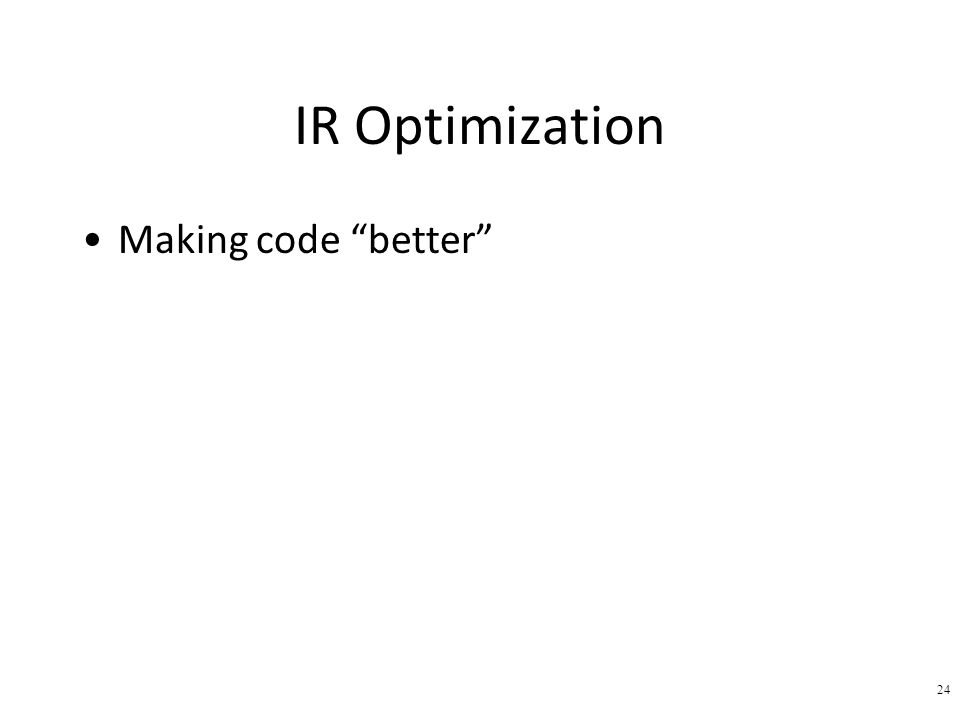 IR Optimization

• Making code “better”

24